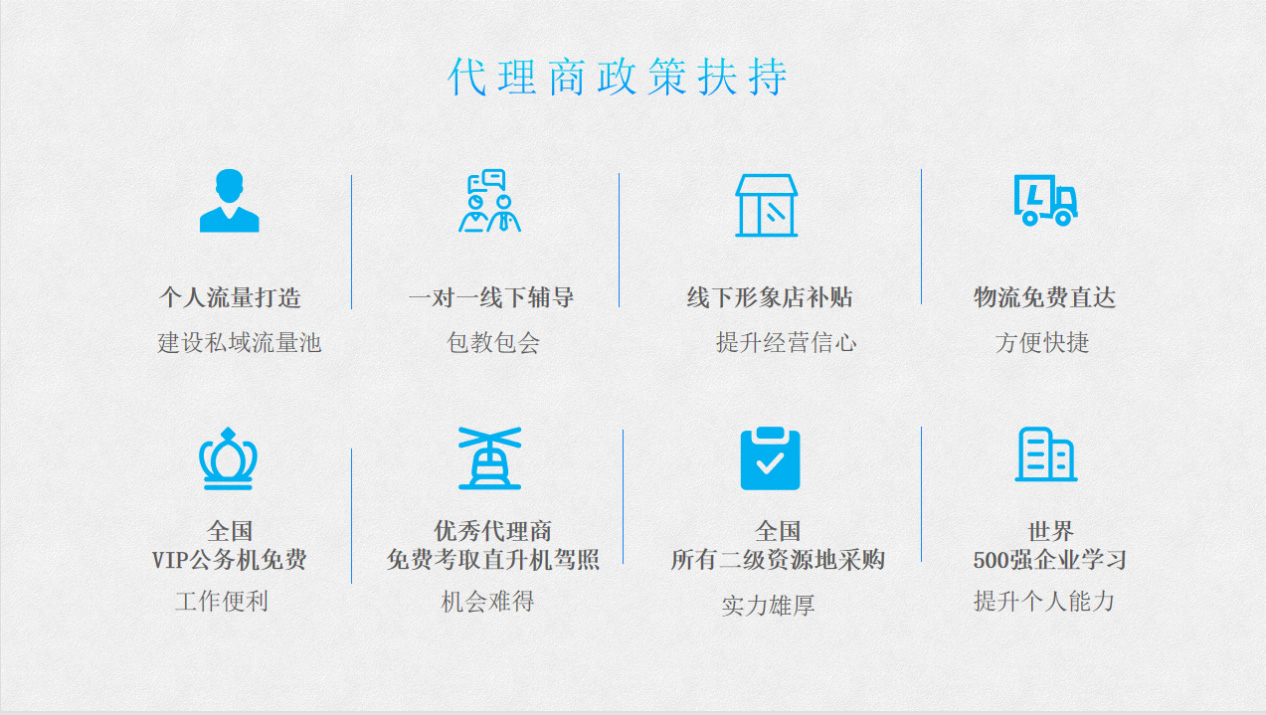 代理商政策扶持

个人流量打造
建设私域流量池

一对一线下辅导
包教包会

线下形象店补贴
提升经营信心

物流免费直达
方便快捷

全国
VIP公务机免费
工作便利

优秀代理商
免费考取直升机驾照
机会难得

全国
所有二级资源地采购
实力雄厚

世界
500强企业学习
提升个人能力